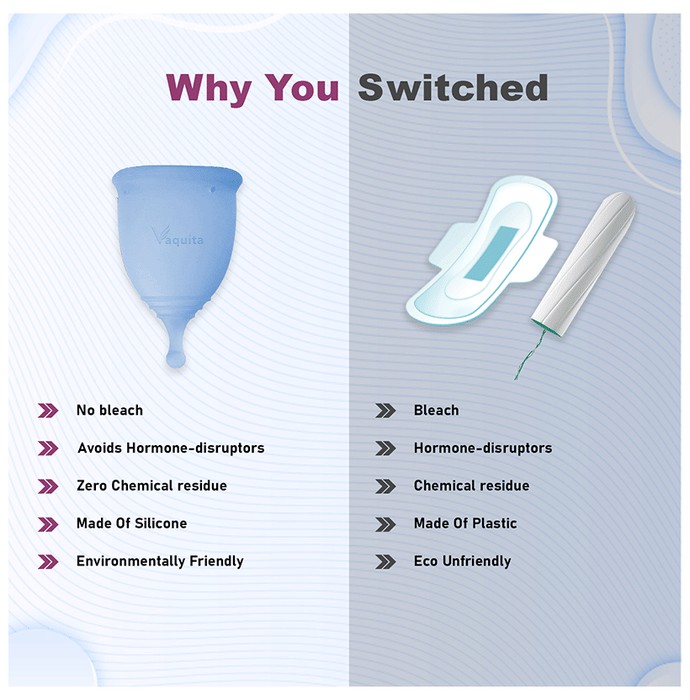 Why You Switched

Vaquita

No bleach

Avoids Hormone-disruptors

Zero Chemical residue

Made Of Silicone

Environmentally Friendly

Bleach

Hormone-disruptors

Chemical residue

Made Of Plastic

Eco Unfriendly